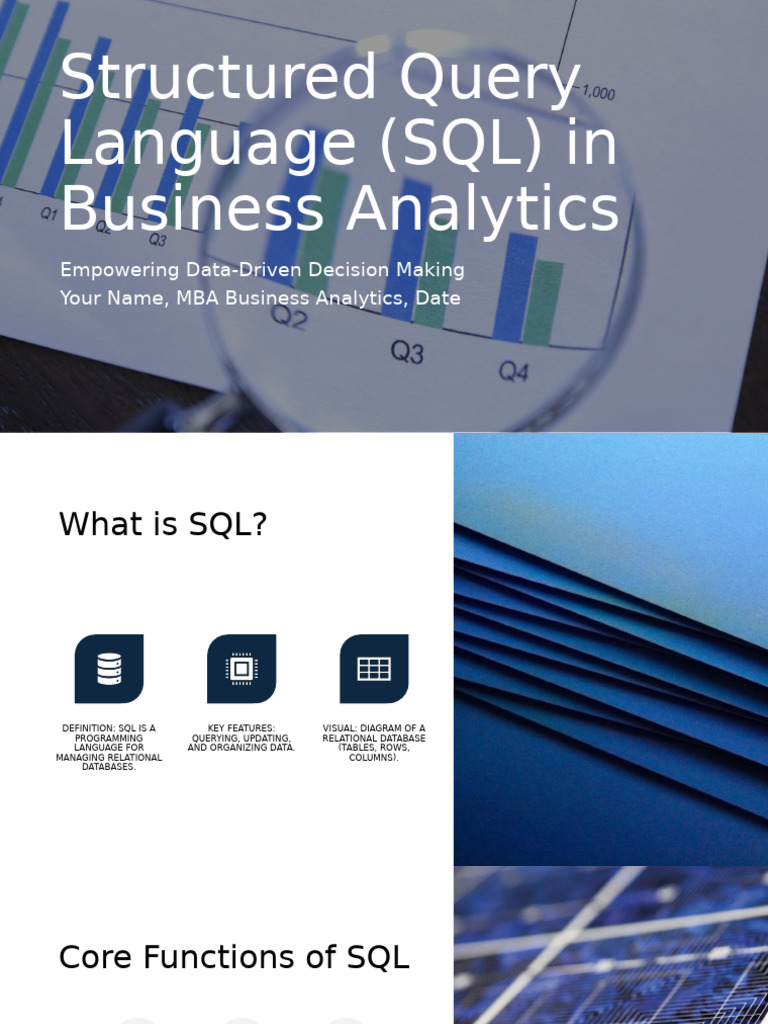 Structured Query Language (SQL) in Business Analytics

Empowering Data-Driven Decision Making
Your Name, MBA Business Analytics, Date

1,000

Q1 Q2 Q3

Q2 Q3 Q4

What is SQL?

DEFINITION: SQL IS A PROGRAMMING LANGUAGE FOR MANAGING RELATIONAL DATABASES.

KEY FEATURES: QUERYING, UPDATING, AND ORGANIZING DATA.

VISUAL: DIAGRAM OF A RELATIONAL DATABASE (TABLES, ROWS, COLUMNS).

Core Functions of SQL